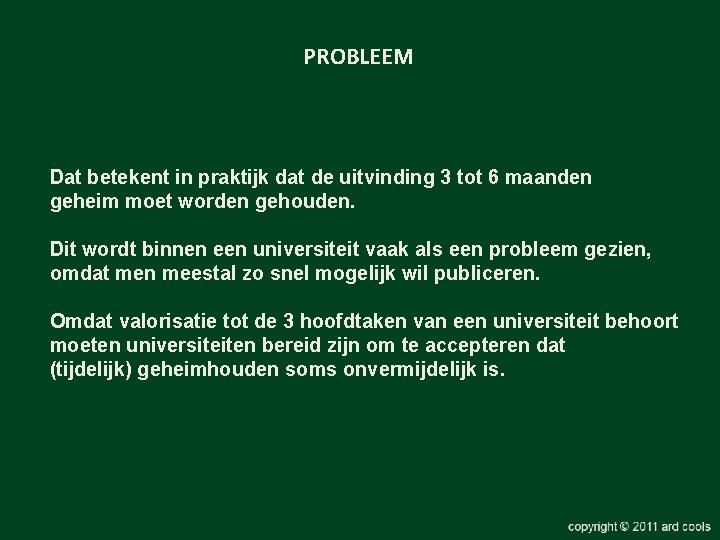 PROBLEEM

Dat betekent in praktijk dat de uitvinding 3 tot 6 maanden geheim moet worden gehouden.

Dit wordt binnen een universiteit vaak als een probleem gezien, omdat men meestal zo snel mogelijk wil publiceren.

Omdat valorisatie tot de 3 hoofdtaken van een universiteit behoort moeten universiteiten bereid zijn om te accepteren dat (tijdelijk) geheimhouden soms onvermijdelijk is.

copyright © 2011 ard cools